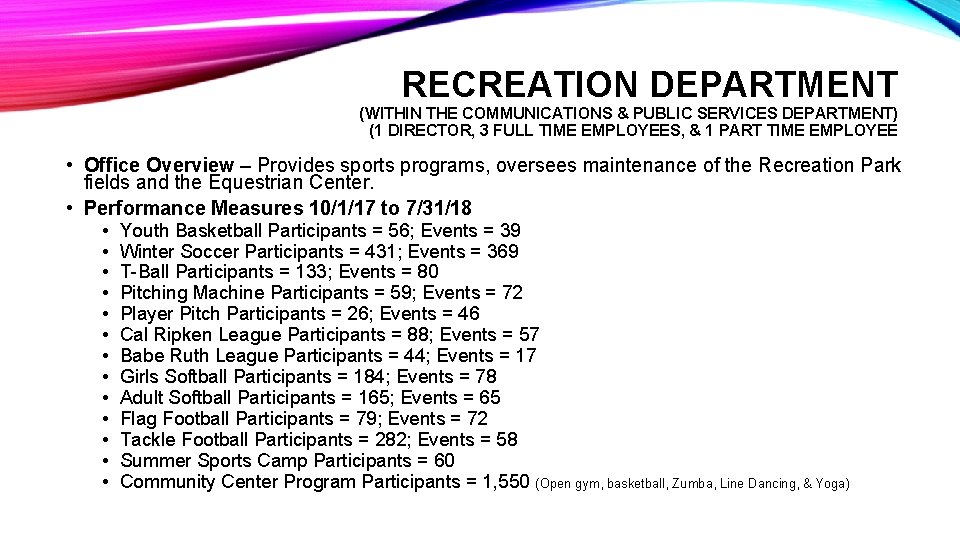 RECREATION DEPARTMENT
(WITHIN THE COMMUNICATIONS & PUBLIC SERVICES DEPARTMENT)
(1 DIRECTOR, 3 FULL TIME EMPLOYEES, & 1 PART TIME EMPLOYEE

• Office Overview – Provides sports programs, oversees maintenance of the Recreation Park fields and the Equestrian Center.
• Performance Measures 10/1/17 to 7/31/18
  • Youth Basketball Participants = 56; Events = 39
  • Winter Soccer Participants = 431; Events = 369
  • T-Ball Participants = 133; Events = 80
  • Pitching Machine Participants = 59; Events = 72
  • Player Pitch Participants = 26; Events = 46
  • Cal Ripken League Participants = 88; Events = 57
  • Babe Ruth League Participants = 44; Events = 17
  • Girls Softball Participants = 184; Events = 78
  • Adult Softball Participants = 165; Events = 65
  • Flag Football Participants = 79; Events = 72
  • Tackle Football Participants = 282; Events = 58
  • Summer Sports Camp Participants = 60
  • Community Center Program Participants = 1,550 (Open gym, basketball, Zumba, Line Dancing, & Yoga)